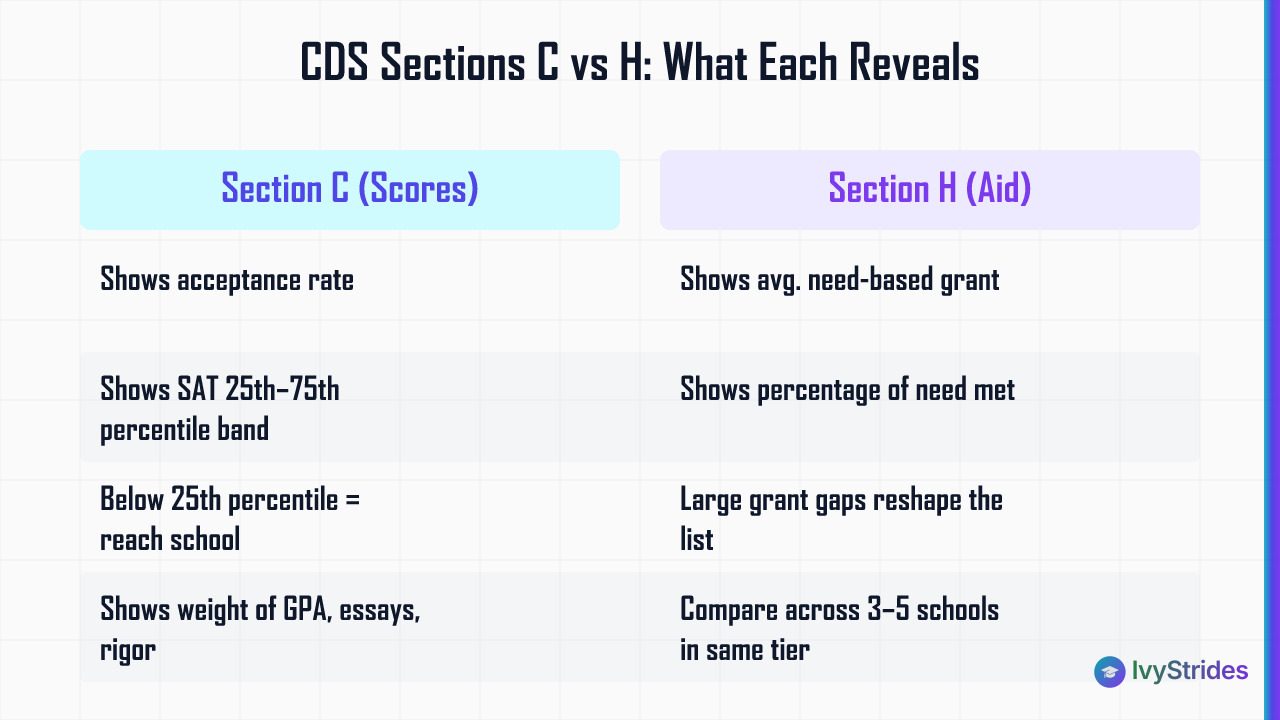 CDS Sections C vs H: What Each Reveals

| Section C (Scores) | Section H (Aid) |
|---|---|
| Shows acceptance rate | Shows avg. need-based grant |
| Shows SAT 25th–75th percentile band | Shows percentage of need met |
| Below 25th percentile = reach school | Large grant gaps reshape the list |
| Shows weight of GPA, essays, rigor | Compare across 3–5 schools in same tier |

IvyStrides